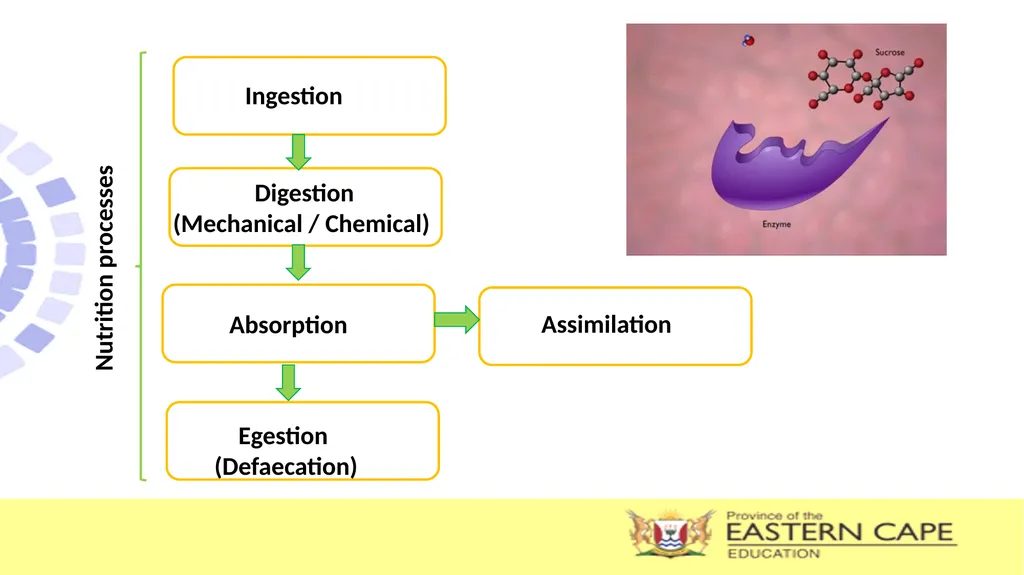 Nutrition processes

Ingestion

Digestion
(Mechanical / Chemical)

Absorption

Assimilation

Egestion
(Defaecation)

Sucrose

Enzyme

Province of the
EASTERN CAPE
EDUCATION